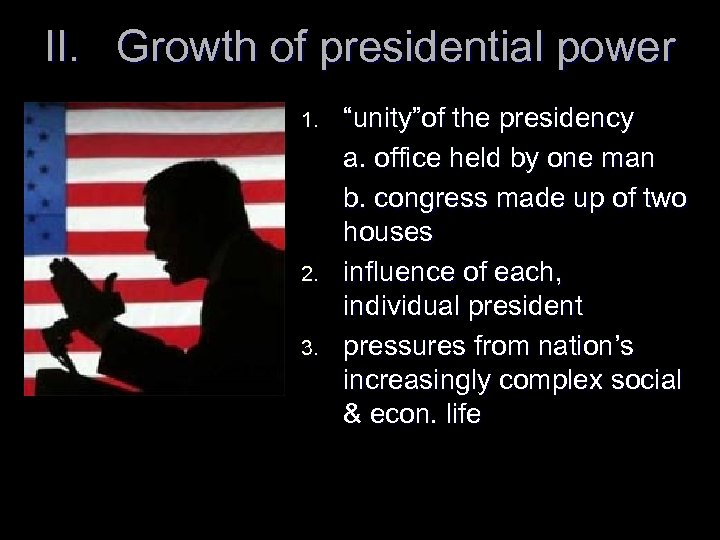 II. Growth of presidential power

1. “unity”of the presidency

a. office held by one man

b. congress made up of two houses

2. influence of each, individual president

3. pressures from nation’s increasingly complex social & econ. life